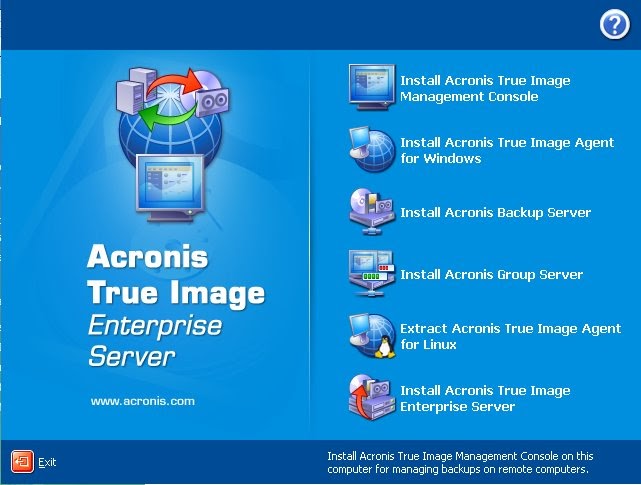 ?

Acronis True Image Enterprise Server

www.acronis.com

Install Acronis True Image Management Console

Install Acronis True Image Agent for Windows

Install Acronis Backup Server

Install Acronis Group Server

Extract Acronis True Image Agent for Linux

Install Acronis True Image Enterprise Server

Exit

Install Acronis True Image Management Console on this computer for managing backups on remote computers.